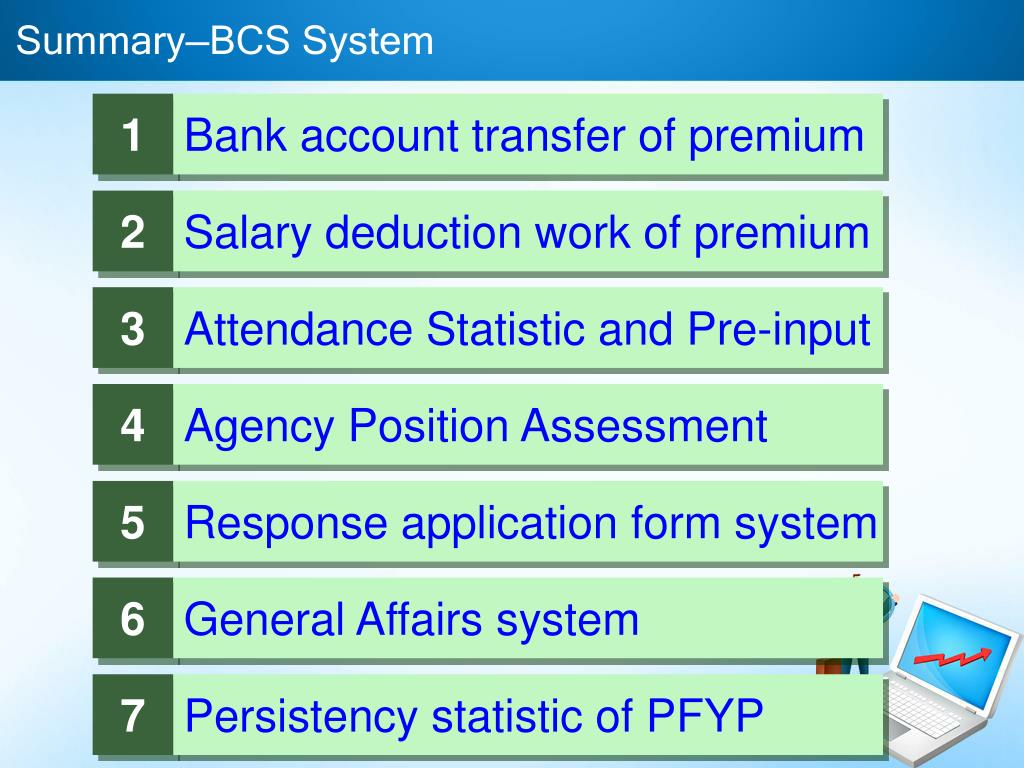 Summary–BCS System

1 Bank account transfer of premium

2 Salary deduction work of premium

3 Attendance Statistic and Pre-input

4 Agency Position Assessment

5 Response application form system

6 General Affairs system

7 Persistency statistic of PFYP